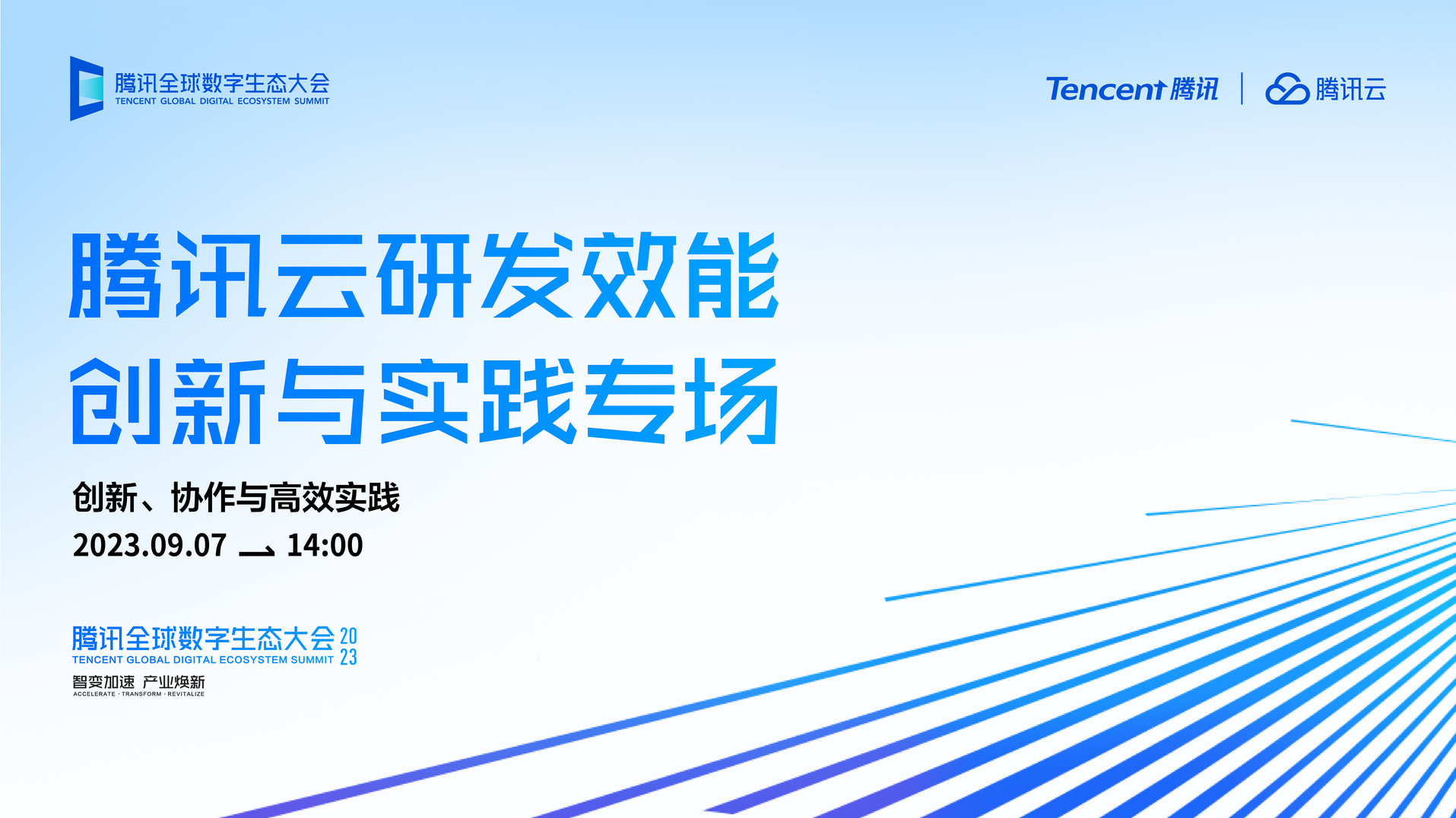 腾讯全球数字生态大会
TENCENT GLOBAL DIGITAL ECOSYSTEM SUMMIT

Tencent 腾讯 | 腾讯云

腾讯云研发效能
创新与实践专场

创新、协作与高效实践

2023.09.07 14:00

腾讯全球数字生态大会 2023
TENCENT GLOBAL DIGITAL ECOSYSTEM SUMMIT
智变加速 产业焕新
ACCELERATE · TRANSFORM · REVITALIZE